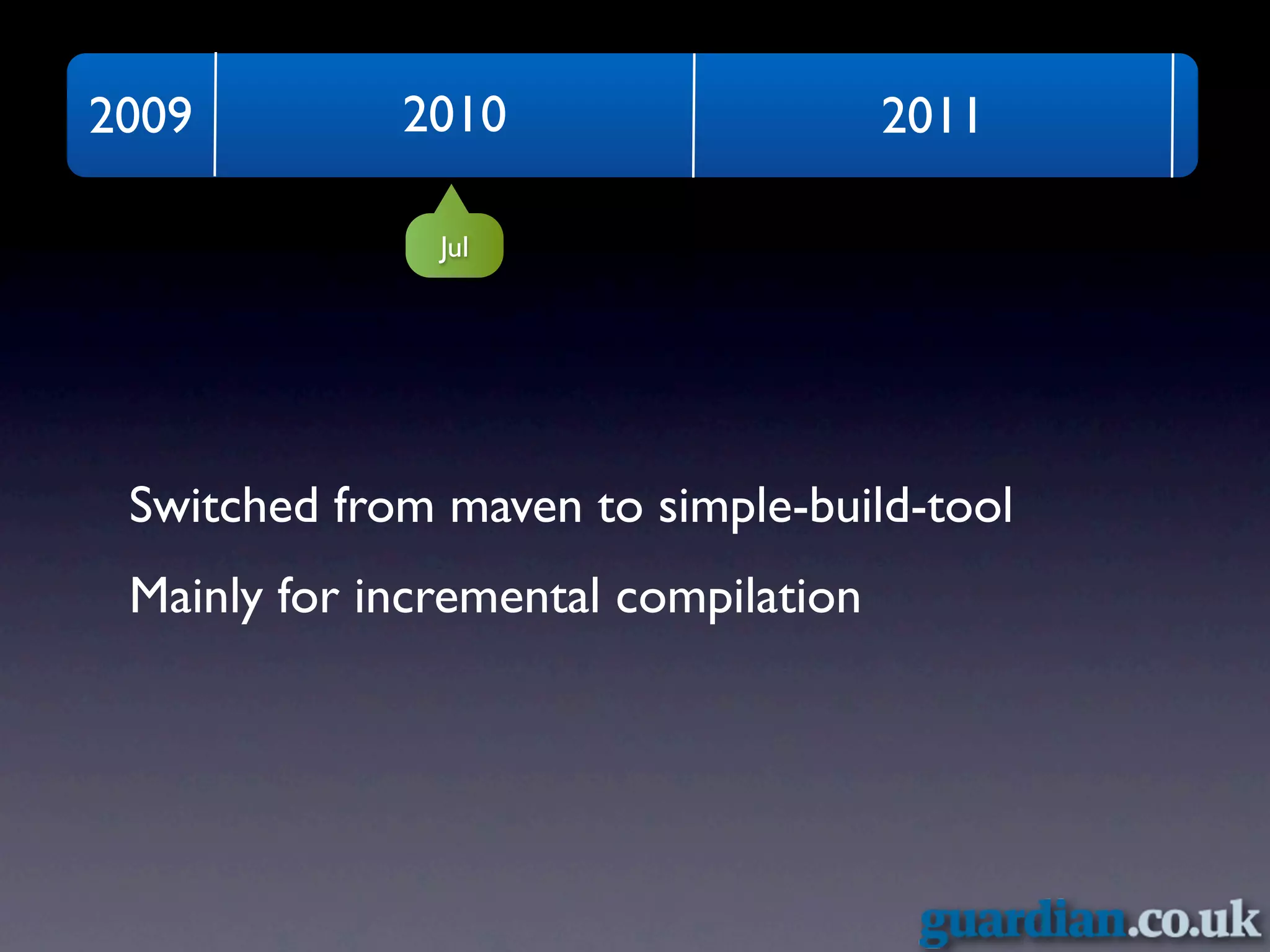 2009 2010 2011

Jul

Switched from maven to simple-build-tool

Mainly for incremental compilation

guardian.co.uk